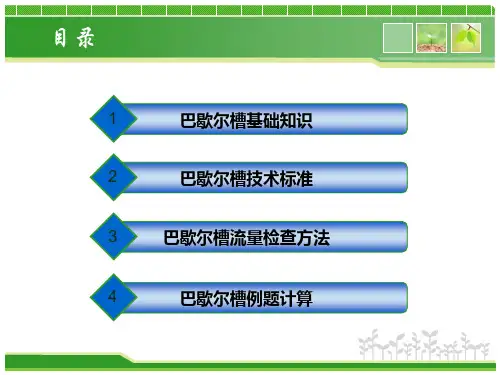 目录

1 巴歇尔槽基础知识

2 巴歇尔槽技术标准

3 巴歇尔槽流量检查方法

4 巴歇尔槽例题计算